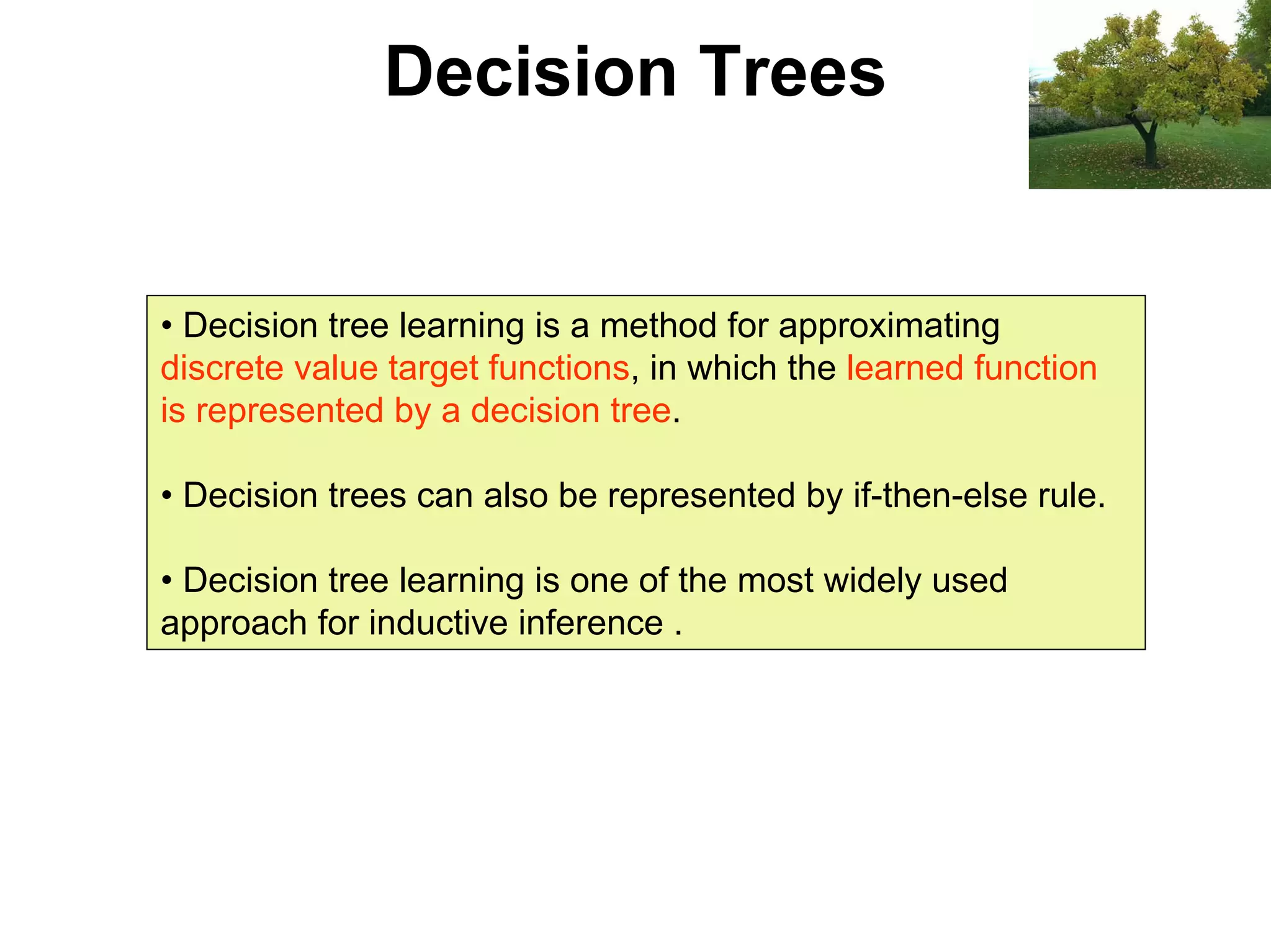 Decision Trees

• Decision tree learning is a method for approximating discrete value target functions, in which the learned function is represented by a decision tree.

• Decision trees can also be represented by if-then-else rule.

• Decision tree learning is one of the most widely used approach for inductive inference .